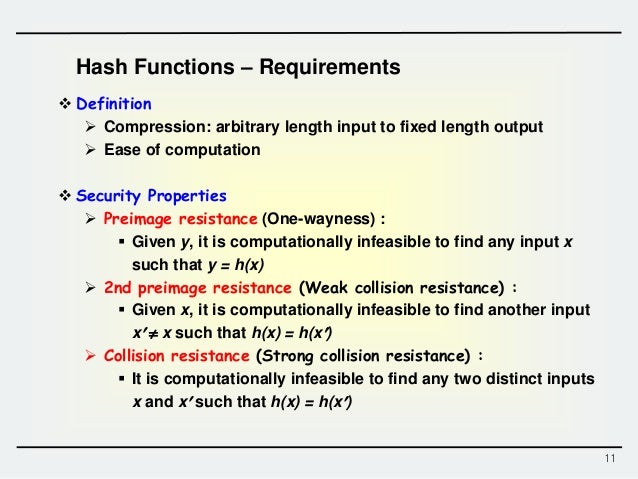 Hash Functions – Requirements

❖ Definition

➢ Compression: arbitrary length input to fixed length output

➢ Ease of computation

❖ Security Properties

➢ Preimage resistance (One-wayness) :

▪ Given $y$, it is computationally infeasible to find any input $x$ such that $y = h(x)$

➢ 2nd preimage resistance (Weak collision resistance) :

▪ Given $x$, it is computationally infeasible to find another input $x' \neq x$ such that $h(x) = h(x')$

➢ Collision resistance (Strong collision resistance) :

▪ It is computationally infeasible to find any two distinct inputs $x$ and $x'$ such that $h(x) = h(x')$

11